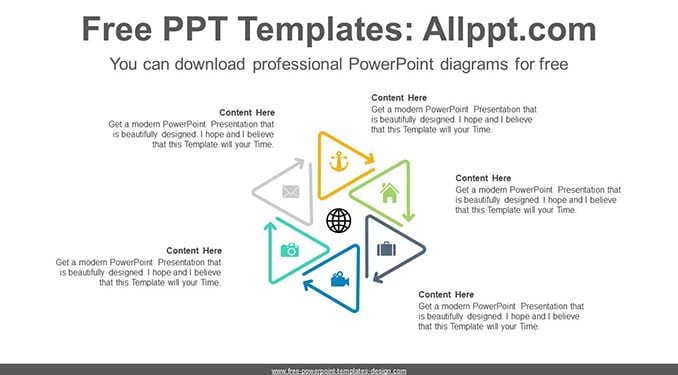 Free PPT Templates: Allppt.com

You can download professional PowerPoint diagrams for free

Content Here
Get a modern PowerPoint Presentation that is beautifully designed. I hope and I believe that this Template will your Time.

Content Here
Get a modern PowerPoint Presentation that is beautifully designed. I hope and I believe that this Template will your Time.

Content Here
Get a modern PowerPoint Presentation that is beautifully designed. I hope and I believe that this Template will your Time.

Content Here
Get a modern PowerPoint Presentation that is beautifully designed. I hope and I believe that this Template will your Time.

Content Here
Get a modern PowerPoint Presentation that is beautifully designed. I hope and I believe that this Template will your Time.

www.free-powerpoint-templates-design.com